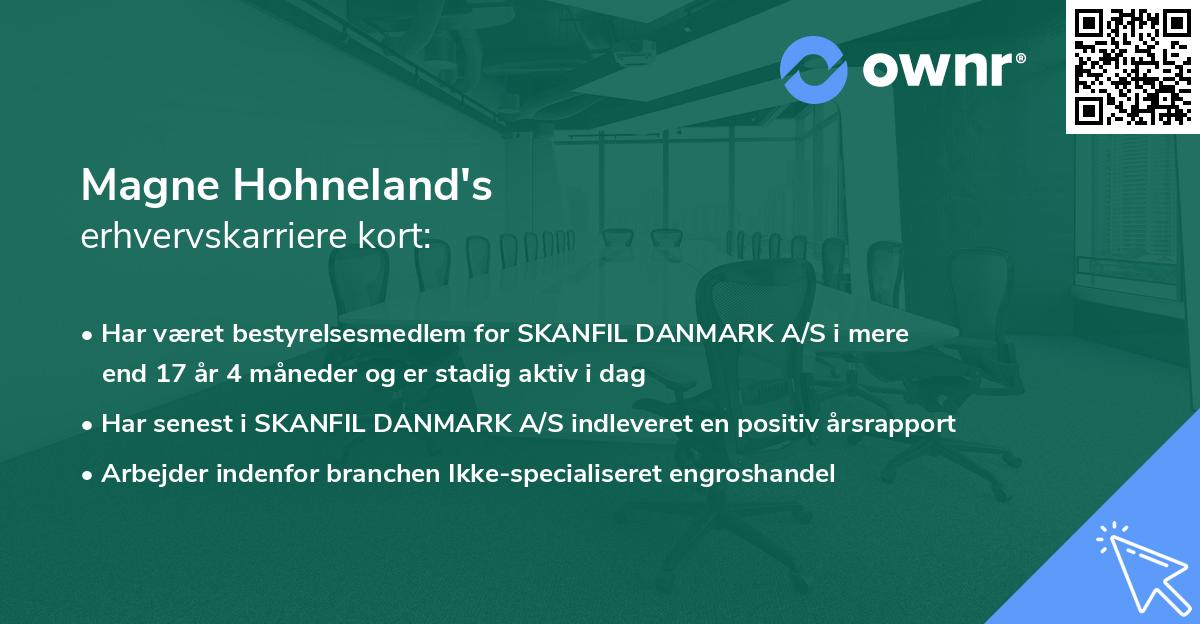 ownr®

Magne Hohneland's
erhvervskarriere kort:

• Har været bestyrelsesmedlem for SKANFIL DANMARK A/S i mere end 17 år 4 måneder og er stadig aktiv i dag

• Har senest i SKANFIL DANMARK A/S indleveret en positiv årsrapport

• Arbejder indenfor branchen Ikke-specialiseret engroshandel